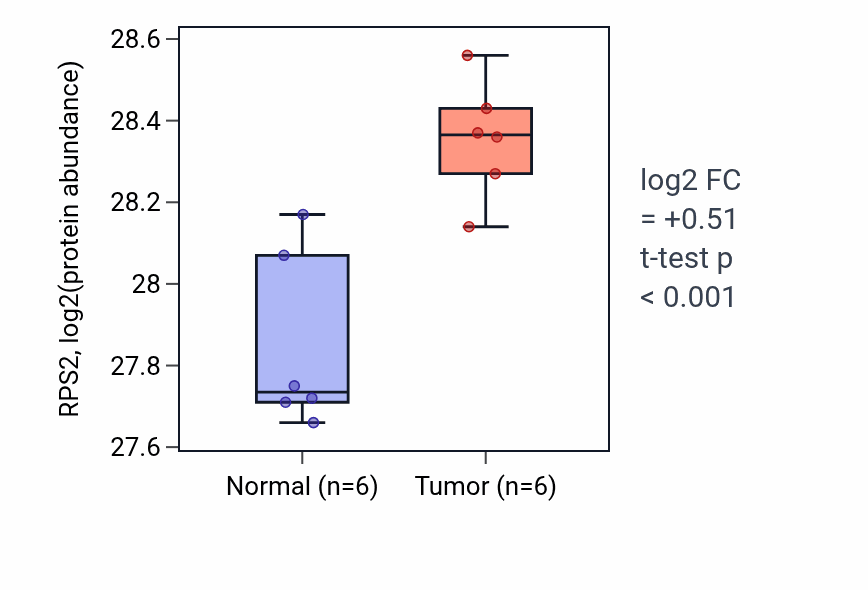 RPS2, log2(protein abundance)

28.6
28.4
28.2
28
27.8
27.6

Normal (n=6)
Tumor (n=6)

log2 FC
= +0.51
t-test p
< 0.001